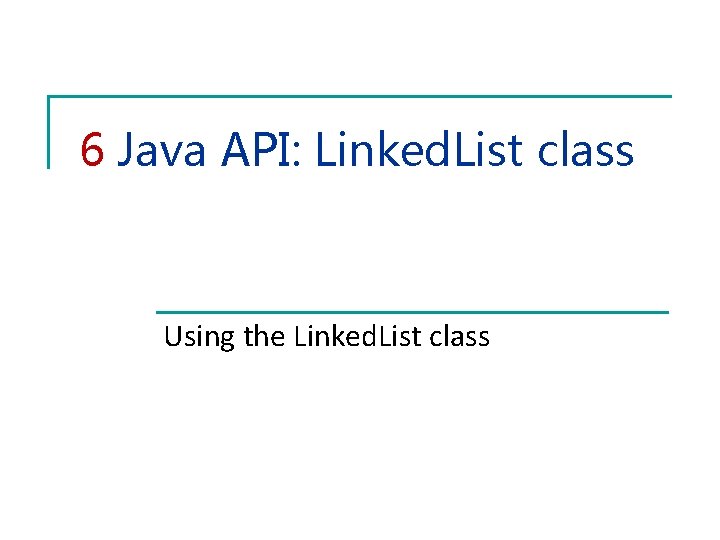 6 Java API: LinkedList class

Using the LinkedList class